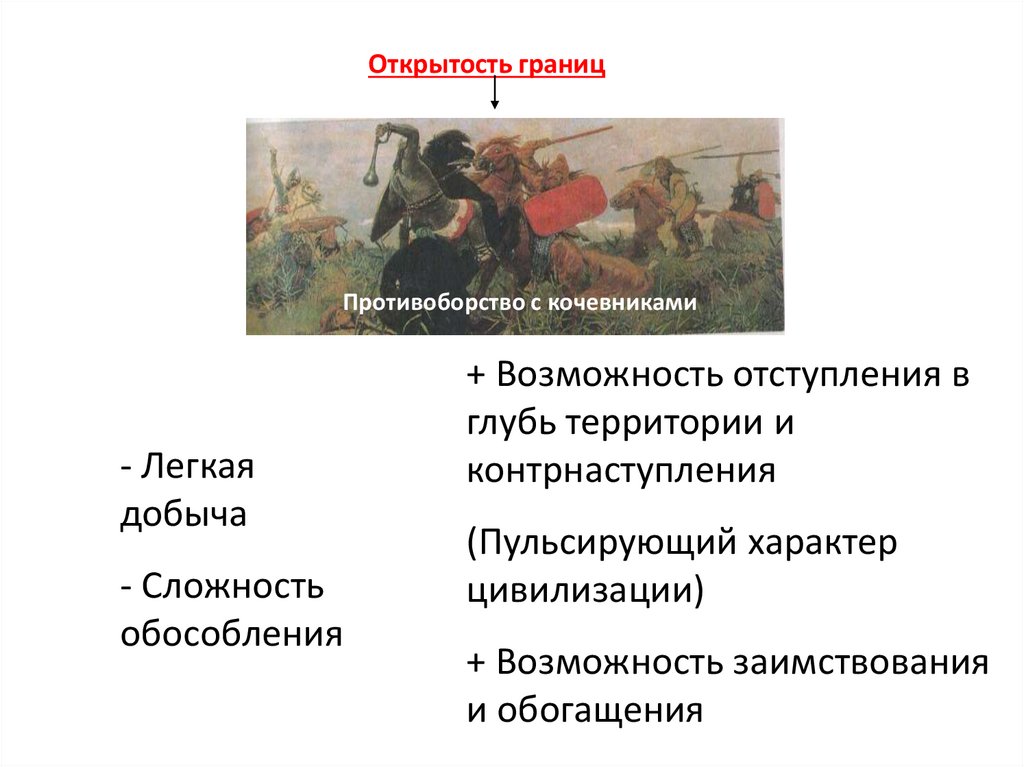 Открытость границ

Противоборство с кочевниками

- Легкая добыча

- Сложность обособления

+ Возможность отступления в глубь территории и контрнаступления

(Пульсирующий характер цивилизации)

+ Возможность заимствования и обогащения